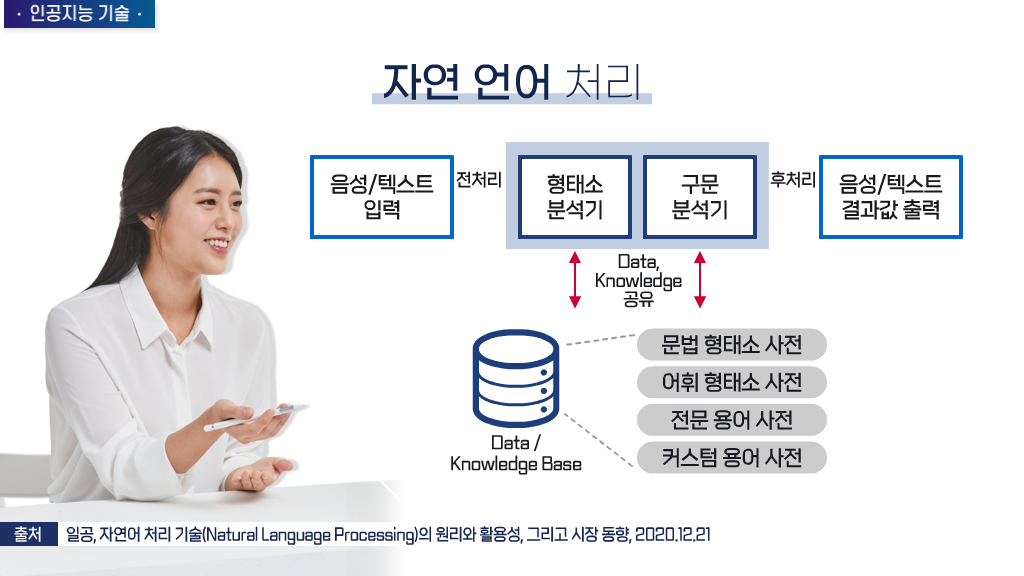 · 인공지능 기술 ·

자연 언어 처리

음성/텍스트 입력

전처리

형태소 분석기

구문 분석기

후처리

음성/텍스트 결과값 출력

Data, Knowledge 공유

Data / Knowledge Base

문법 형태소 사전

어휘 형태소 사전

전문 용어 사전

커스텀 용어 사전

출처 일공, 자연어 처리 기술(Natural Language Processing)의 원리와 활용성, 그리고 시장 동향, 2020.12.21